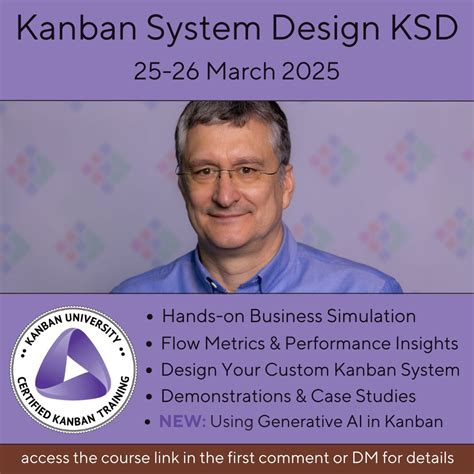 Kanban System Design KSD

25-26 March 2025

KANBAN UNIVERSITY
CERTIFIED KANBAN TRAINING

• Hands-on Business Simulation
• Flow Metrics & Performance Insights
• Design Your Custom Kanban System
• Demonstrations & Case Studies
• NEW: Using Generative AI in Kanban

access the course link in the first comment or DM for details